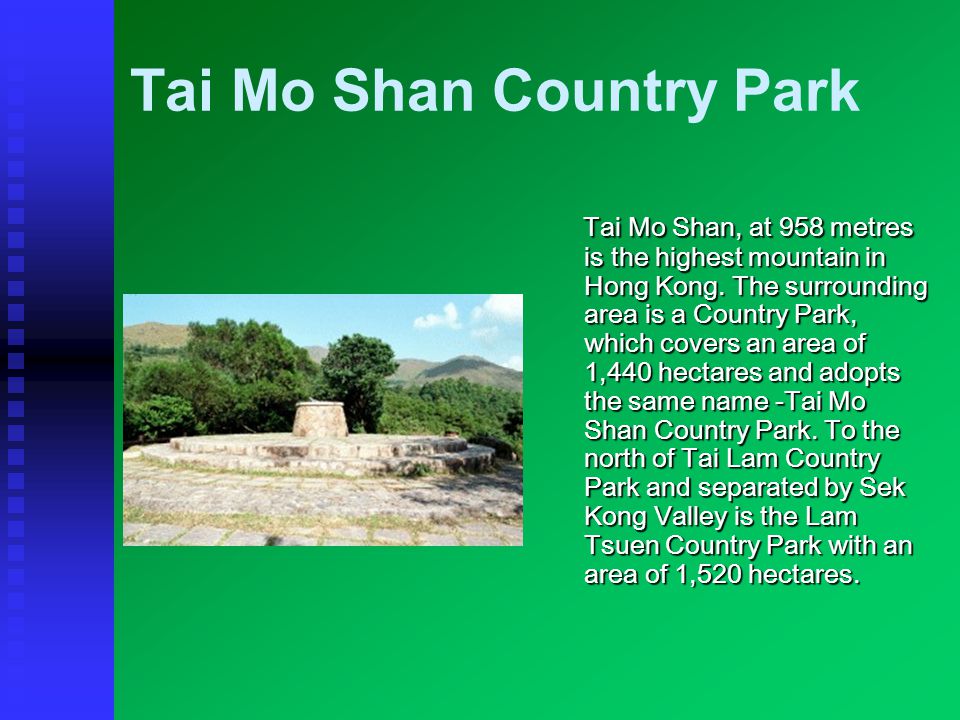 Tai Mo Shan Country Park

Tai Mo Shan, at 958 metres is the highest mountain in Hong Kong. The surrounding area is a Country Park, which covers an area of 1,440 hectares and adopts the same name -Tai Mo Shan Country Park. To the north of Tai Lam Country Park and separated by Sek Kong Valley is the Lam Tsuen Country Park with an area of 1,520 hectares.